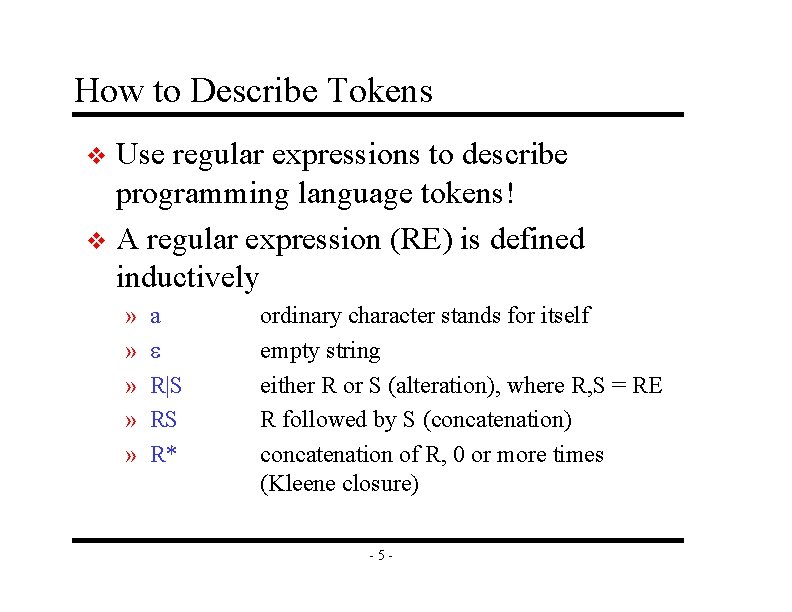 How to Describe Tokens

❖ Use regular expressions to describe programming language tokens!

❖ A regular expression (RE) is defined inductively

» a ordinary character stands for itself

» ε empty string

» R|S either R or S (alteration), where R,S = RE

» RS R followed by S (concatenation)

» R* concatenation of R, 0 or more times (Kleene closure)

- 5 -